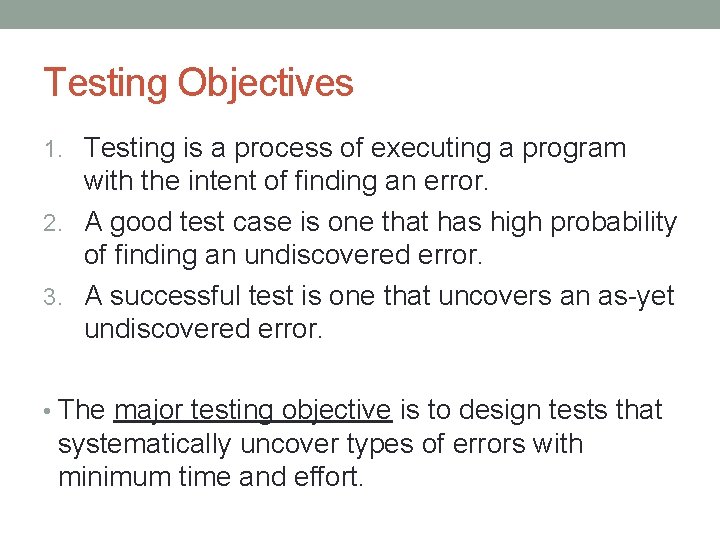 Testing Objectives

1. Testing is a process of executing a program with the intent of finding an error.
2. A good test case is one that has high probability of finding an undiscovered error.
3. A successful test is one that uncovers an as-yet undiscovered error.

• The major testing objective is to design tests that systematically uncover types of errors with minimum time and effort.